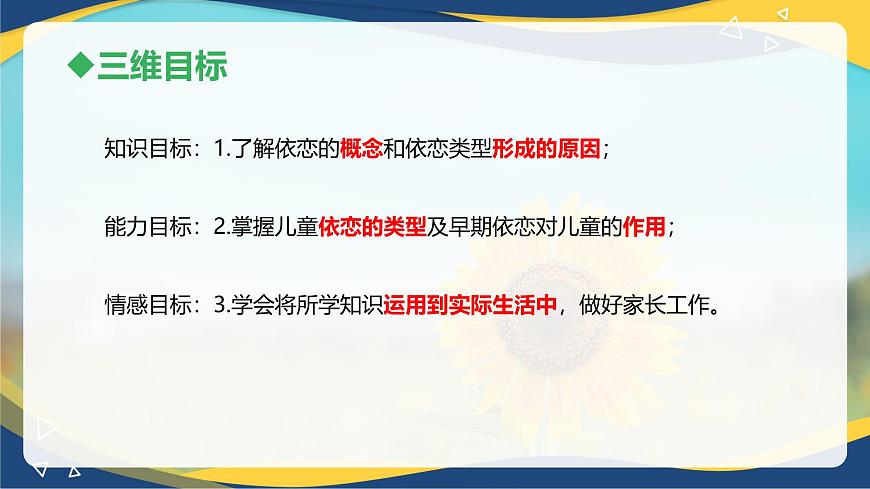 ◆三维目标

知识目标：1.了解依恋的概念和依恋类型形成的原因；

能力目标：2.掌握儿童依恋的类型及早期依恋对儿童的作用；

情感目标：3.学会将所学知识运用到实际生活中，做好家长工作。